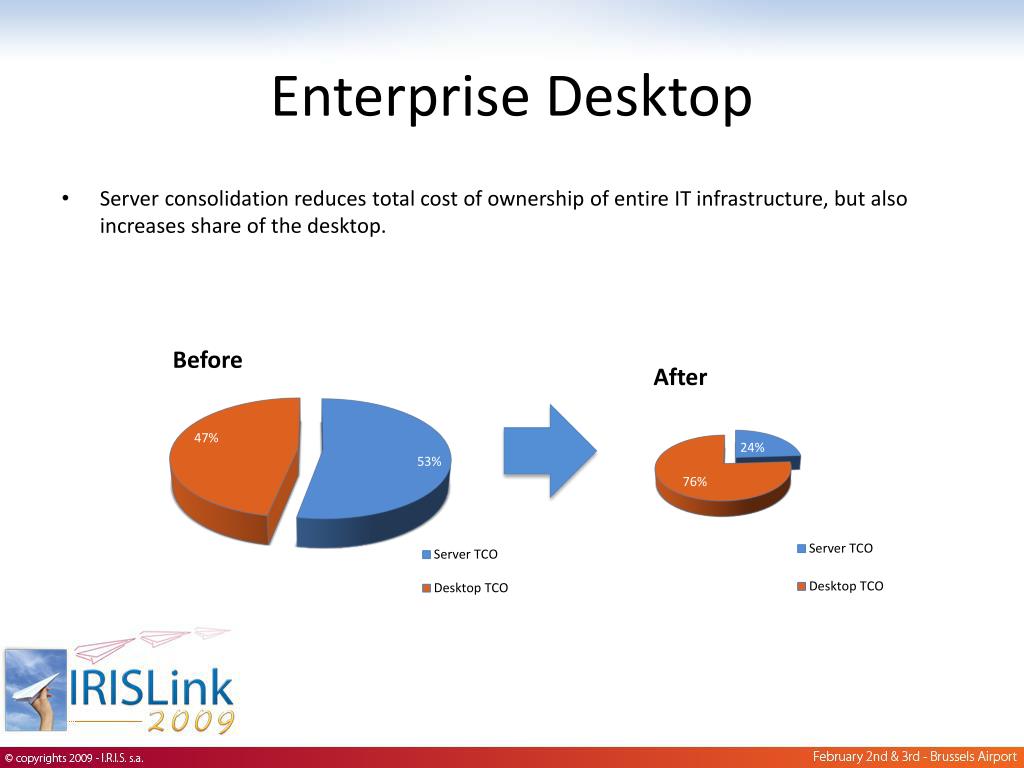 Enterprise Desktop

• Server consolidation reduces total cost of ownership of entire IT infrastructure, but also increases share of the desktop.

Before

47%

53%

Server TCO

Desktop TCO

After

24%

76%

Server TCO

Desktop TCO

IRISLink 2009

© copyrights 2009 - I.R.I.S. s.a.

February 2nd & 3rd - Brussels Airport